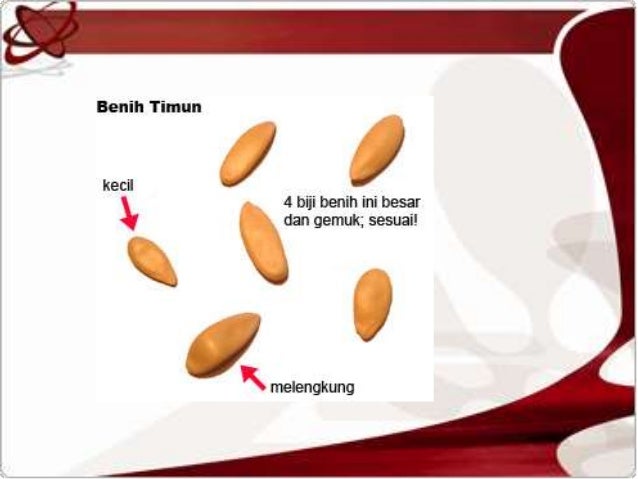 Benih Timun

kecil

4 biji benih ini besar dan gemuk; sesuai!

melengkung